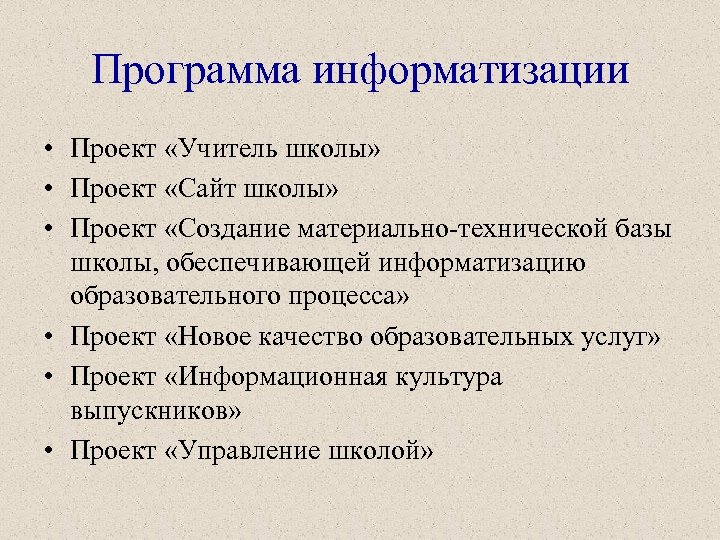 Программа информатизации

• Проект «Учитель школы»
• Проект «Сайт школы»
• Проект «Создание материально-технической базы школы, обеспечивающей информатизацию образовательного процесса»
• Проект «Новое качество образовательных услуг»
• Проект «Информационная культура выпускников»
• Проект «Управление школой»